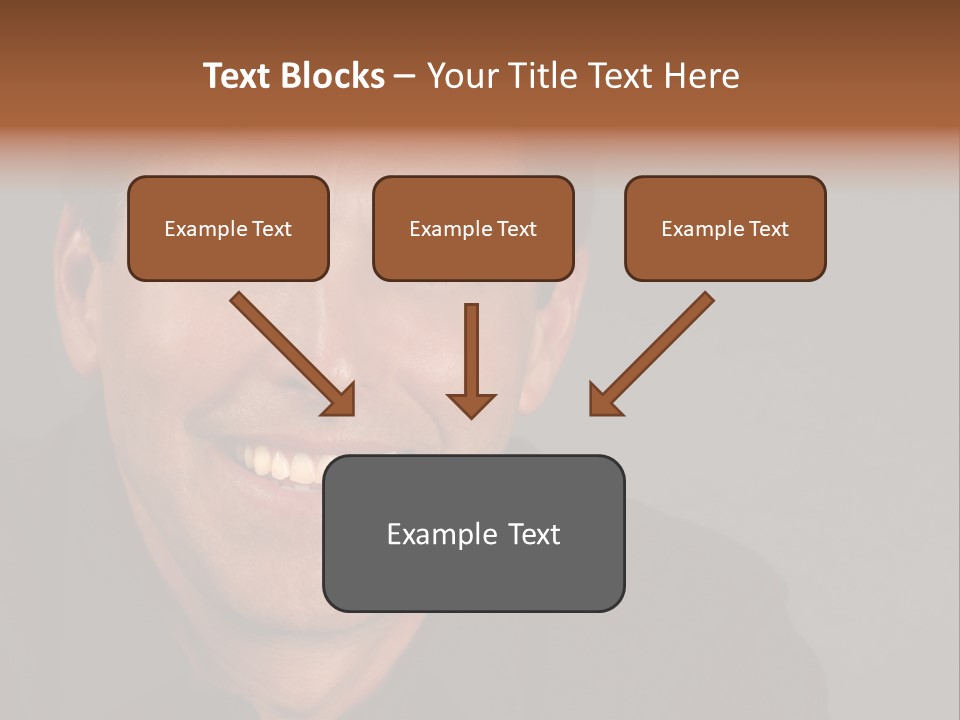 Text Blocks – Your Title Text Here

Example Text

Example Text

Example Text

Example Text